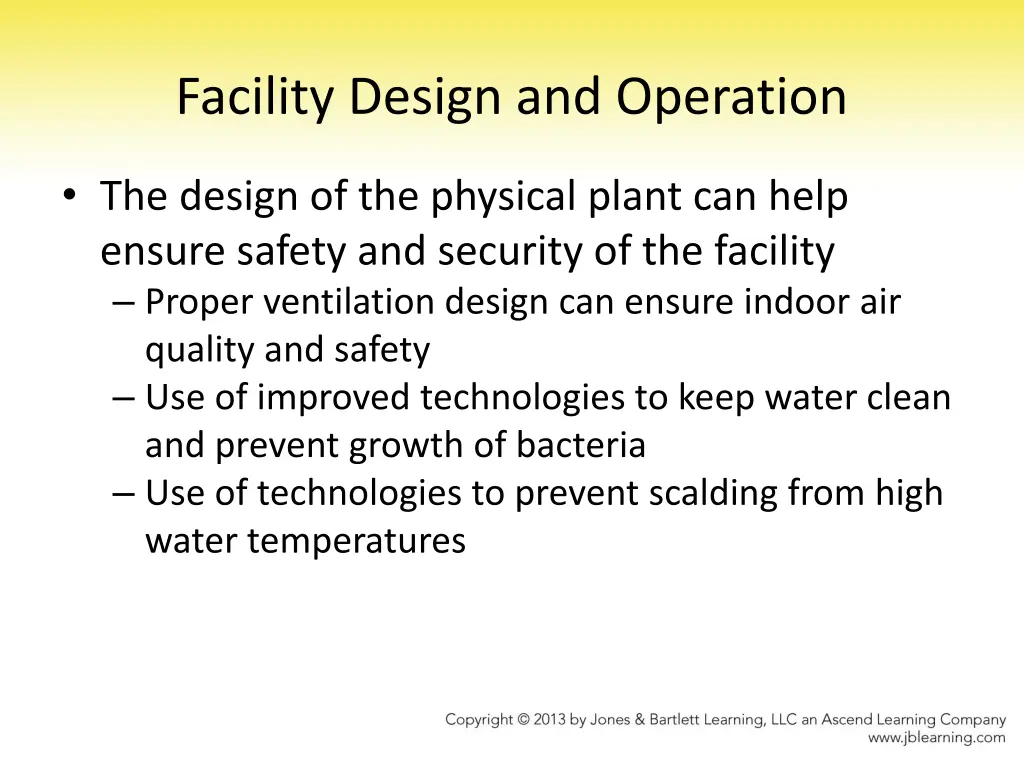 Facility Design and Operation

• The design of the physical plant can help ensure safety and security of the facility
– Proper ventilation design can ensure indoor air quality and safety
– Use of improved technologies to keep water clean and prevent growth of bacteria
– Use of technologies to prevent scalding from high water temperatures

Copyright © 2013 by Jones & Bartlett Learning, LLC an Ascend Learning Company
www.jblearning.com